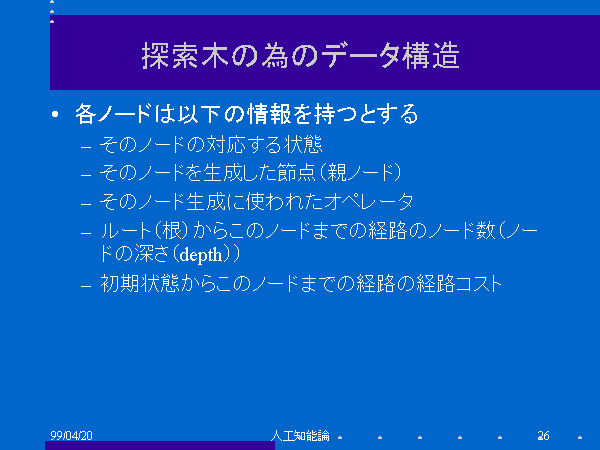 探索木の為のデータ構造

• 各ノードは以下の情報を持つとする
– そのノードの対応する状態
– そのノードを生成した節点（親ノード）
– そのノード生成に使われたオペレータ
– ルート（根）からこのノードまでの経路のノード数（ノードの深さ（depth））
– 初期状態からこのノードまでの経路の経路コスト

99/04/20 人工知能論 26